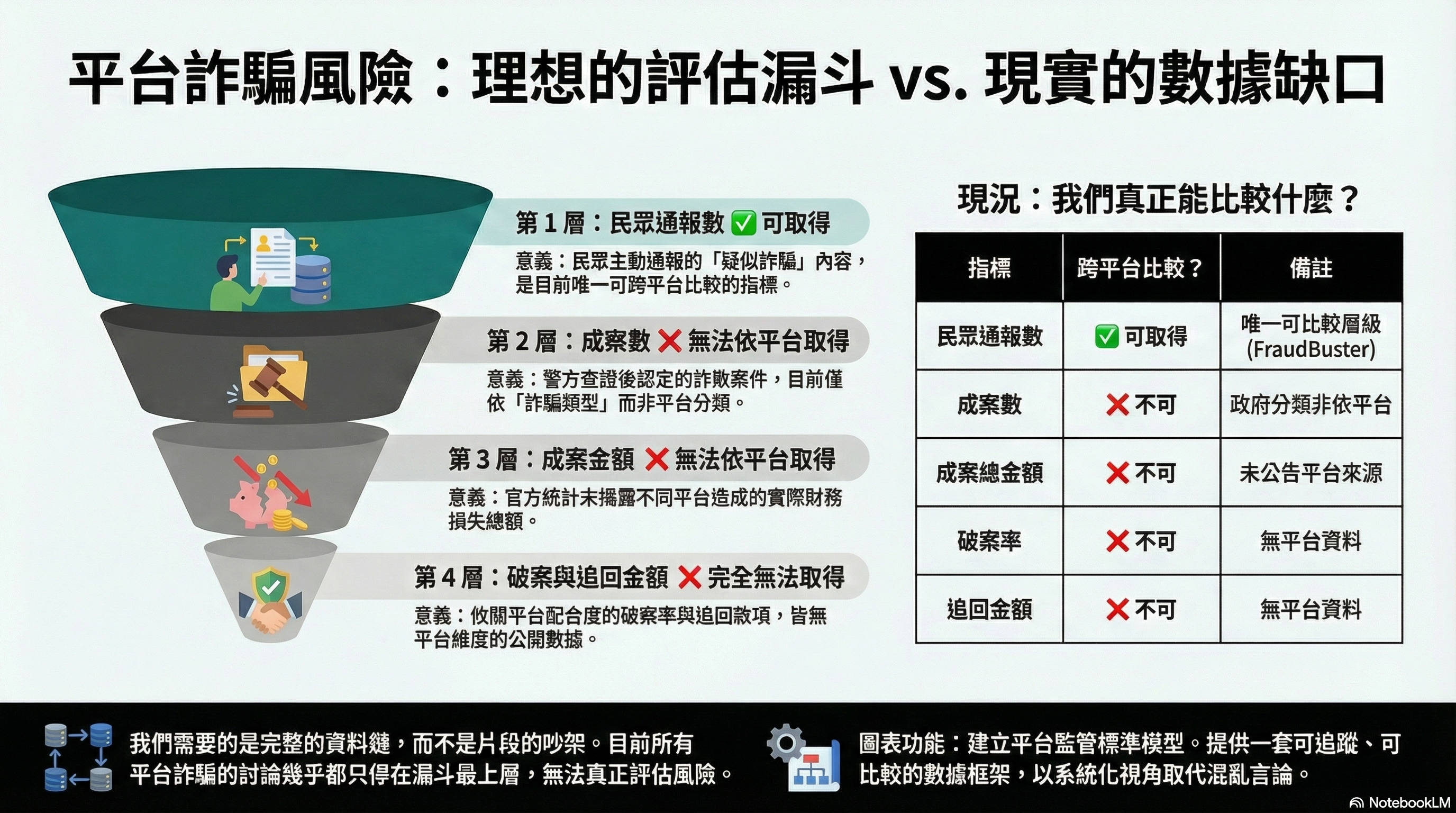 平台詐騙風險：理想的評估漏斗 vs. 現實的數據缺口

第 1 層：民眾通報數 ✅ 可取得
意義：民眾主動通報的「疑似詐騙」內容，是目前唯一可跨平台比較的指標。

第 2 層：成案數 ❌ 無法依平台取得
意義：警方查證後認定的詐欺案件，目前僅依「詐騙類型」而非平台分類。

第 3 層：成案金額 ❌ 無法依平台取得
意義：官方統計未揭露不同平台造成的實際財務損失總額。

第 4 層：破案與追回金額 ❌ 完全無法取得
意義：攸關平台配合度的破案率與追回款項，皆無平台維度的公開數據。

現況：我們真正能比較什麼？

| 指標 | 跨平台比較？ | 備註 |
|---|---|---|
| 民眾通報數 | ✅ 可取得 | 唯一可比較層級 (FraudBuster) |
| 成案數 | ❌ 不可 | 政府分類非依平台 |
| 成案總金額 | ❌ 不可 | 未公告平台來源 |
| 破案率 | ❌ 不可 | 無平台資料 |
| 追回金額 | ❌ 不可 | 無平台資料 |

我們需要的是完整的資料鏈，而不是片段的吵架。目前所有平台詐騙的討論幾乎都只停在漏斗最上層，無法真正評估風險。

圖表功能：建立平台監管標準模型。提供一套可追蹤、可比較的數據框架，以系統化視角取代混亂言論。

NotebookLM